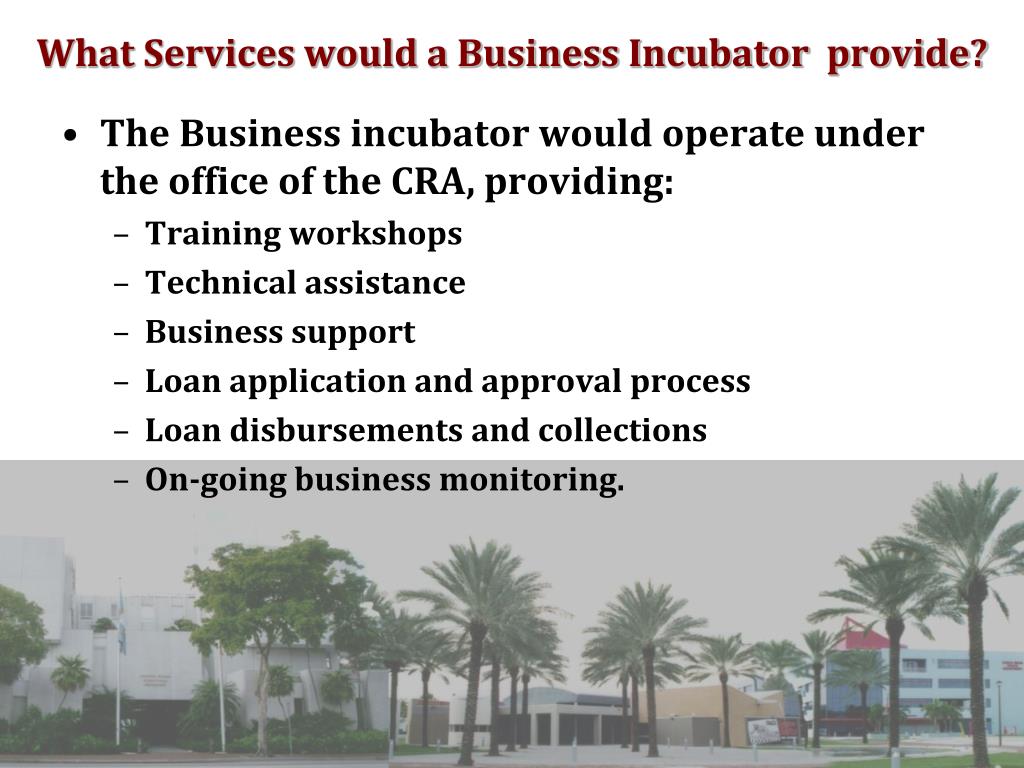 What Services would a Business Incubator provide?

• The Business incubator would operate under the office of the CRA, providing:
– Training workshops
– Technical assistance
– Business support
– Loan application and approval process
– Loan disbursements and collections
– On-going business monitoring.